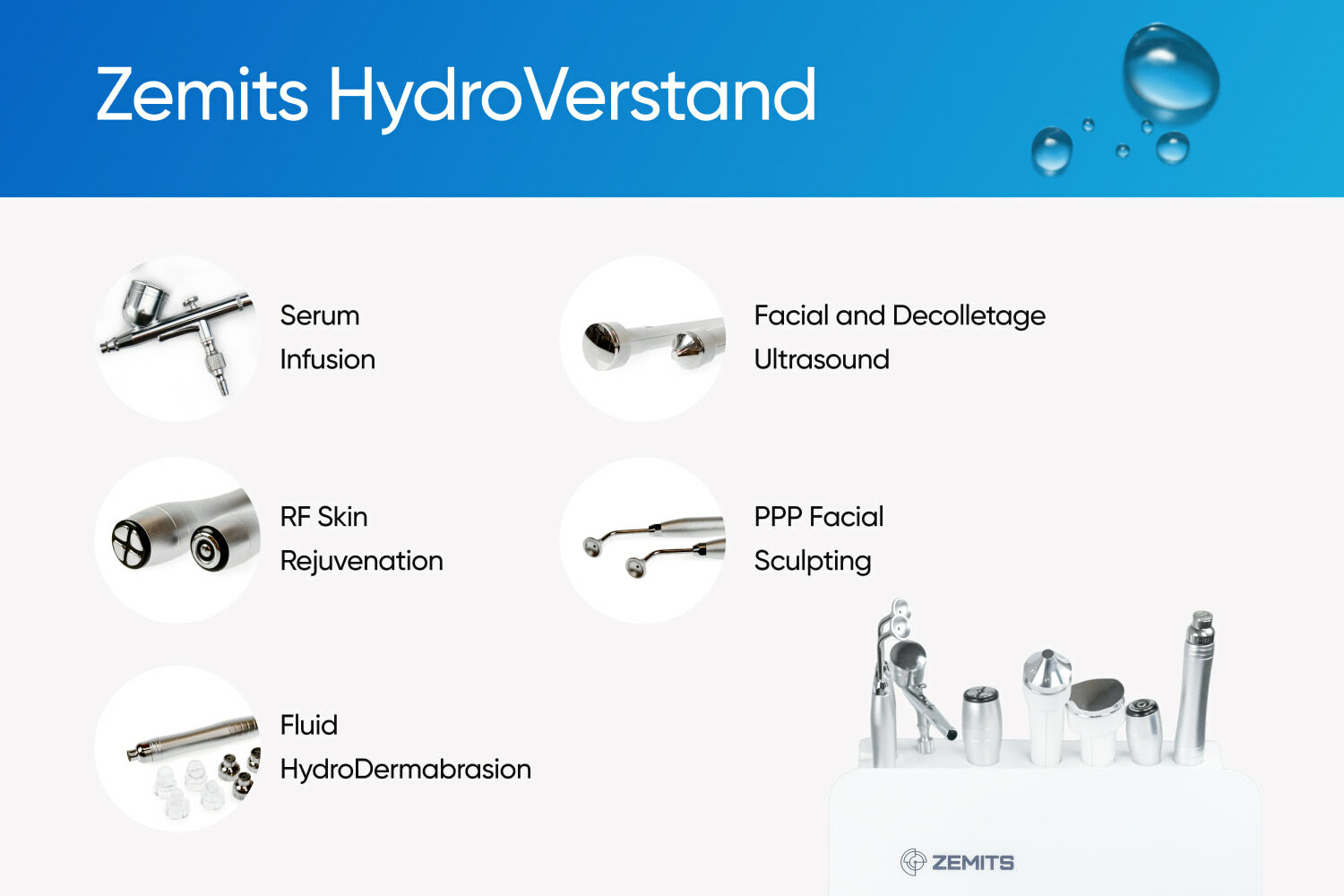 Zemits HydroVerstand

Serum Infusion

Facial and Decolletage Ultrasound

RF Skin Rejuvenation

PPP Facial Sculpting

Fluid HydroDermabrasion

ZEMITS